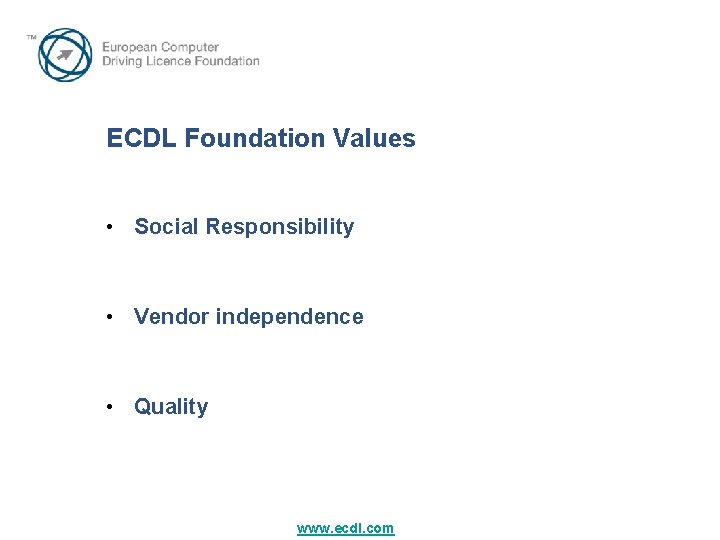 ™

European Computer
Driving Licence Foundation

ECDL Foundation Values

• Social Responsibility

• Vendor independence

• Quality

www.ecdl.com